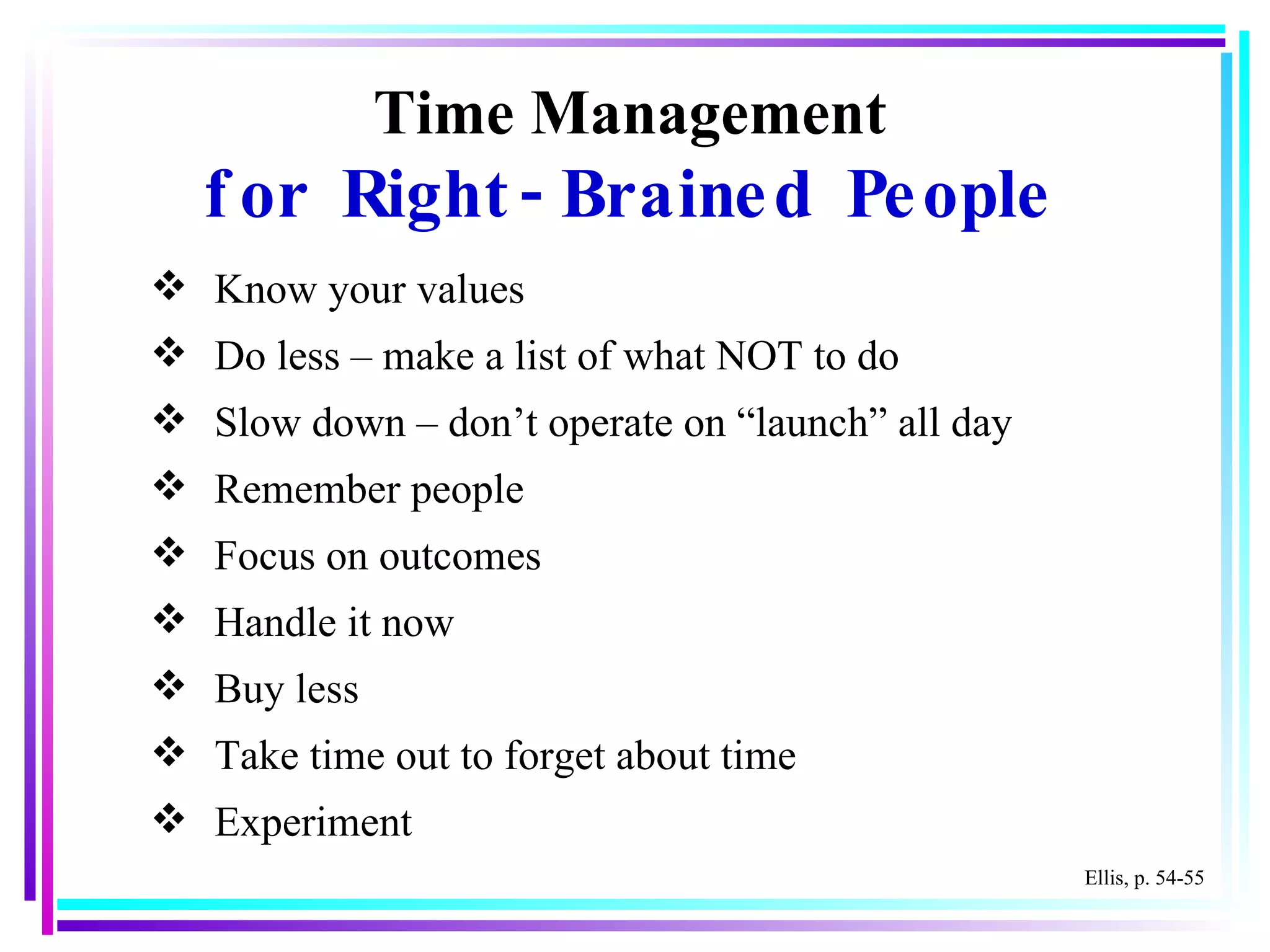 Time Management
for Right-Brained People

❖ Know your values
❖ Do less – make a list of what NOT to do
❖ Slow down – don’t operate on “launch” all day
❖ Remember people
❖ Focus on outcomes
❖ Handle it now
❖ Buy less
❖ Take time out to forget about time
❖ Experiment

Ellis, p. 54-55